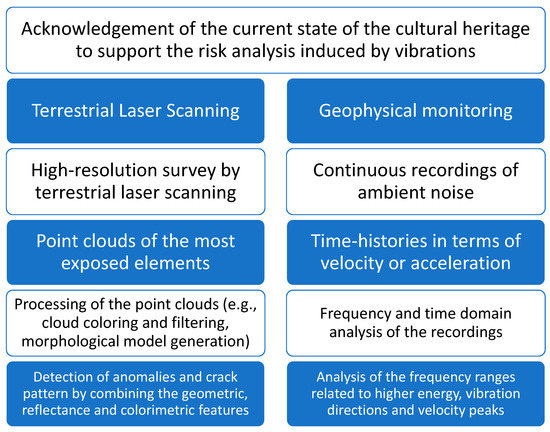 Acknowledgement of the current state of the cultural heritage to support the risk analysis induced by vibrations

Terrestrial Laser Scanning

High-resolution survey by terrestrial laser scanning

Point clouds of the most exposed elements

Processing of the point clouds (e.g., cloud coloring and filtering, morphological model generation)

Detection of anomalies and crack pattern by combining the geometric, reflectance and colorimetric features

Geophysical monitoring

Continuous recordings of ambient noise

Time-histories in terms of velocity or acceleration

Frequency and time domain analysis of the recordings

Analysis of the frequency ranges related to higher energy, vibration directions and velocity peaks